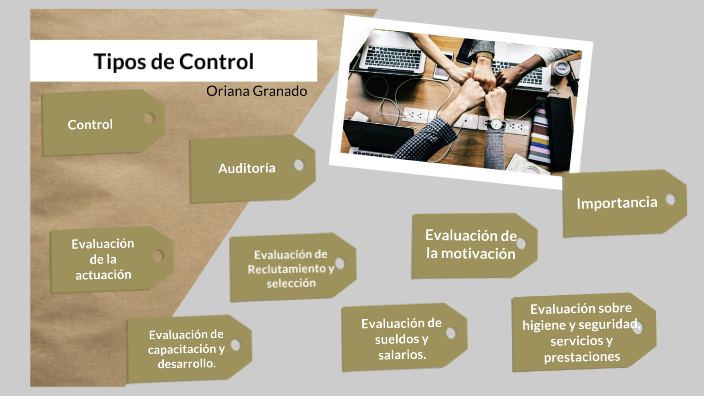 Tipos de Control

Oriana Granado

Control

Auditoría

Importancia

Evaluación de la actuación

Evaluación de Reclutamiento y selección

Evaluación de la motivación

Evaluación de capacitación y desarrollo.

Evaluación de sueldos y salarios.

Evaluación sobre higiene y seguridad, servicios y prestaciones